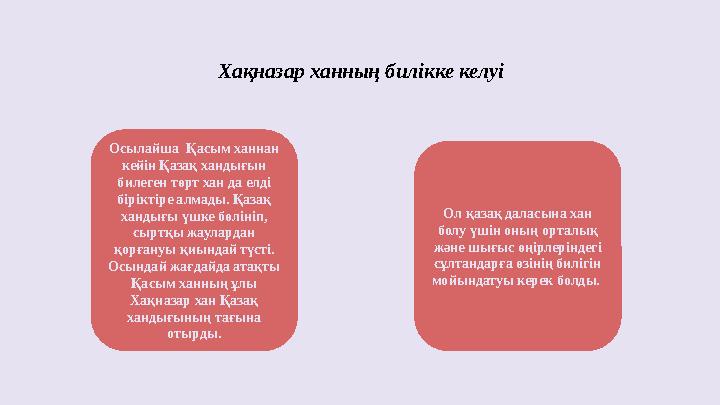 Хақназар ханның билікке келуі

Осылайша Қасым ханнан кейін Қазақ хандығын билеген төрт хан да елді біріктіре алмады. Қазақ хандығы үшке бөлініп, сыртқы жаулардан қорғануы қиындай түсті. Осындай жағдайда атақты Қасым ханның ұлы Хақназар хан Қазақ хандығының тағына отырды.

Ол қазақ даласына хан болу үшін оның орталық және шығыс өңірлеріндегі сұлтандарға өзінің билігін мойындатуы керек болды.